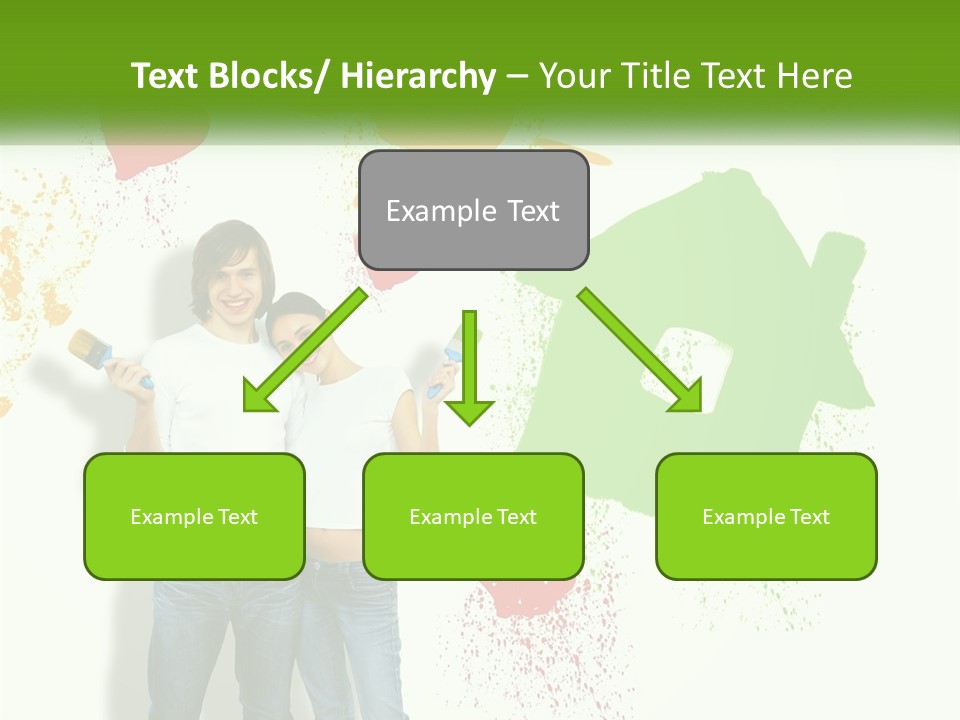 Text Blocks/ Hierarchy – Your Title Text Here

Example Text

Example Text

Example Text

Example Text